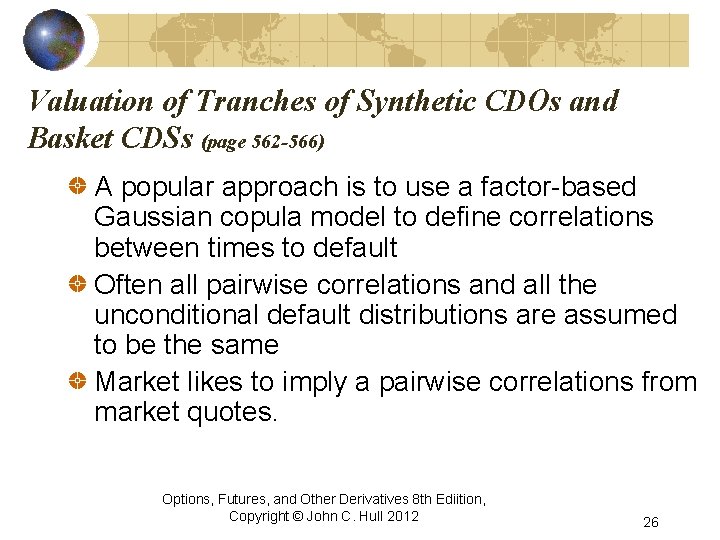 Valuation of Tranches of Synthetic CDOs and Basket CDSs (page 562-566)

A popular approach is to use a factor-based Gaussian copula model to define correlations between times to default

Often all pairwise correlations and all the unconditional default distributions are assumed to be the same

Market likes to imply a pairwise correlations from market quotes.

Options, Futures, and Other Derivatives 8th Ediition, Copyright © John C. Hull 2012

26